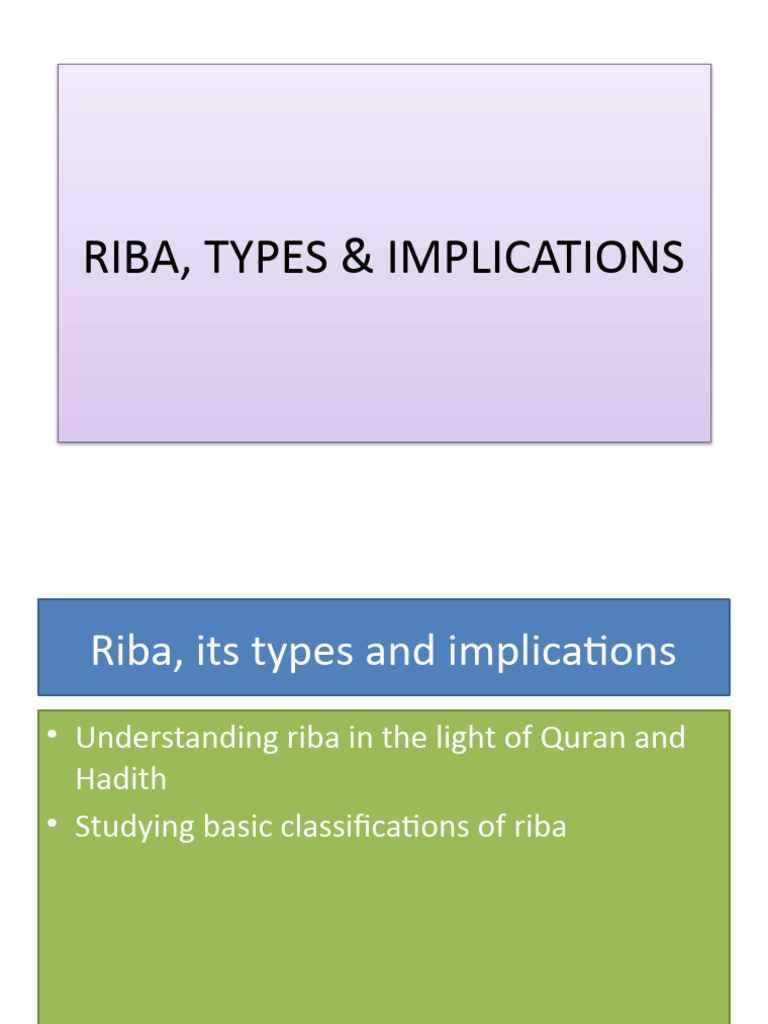 RIBA, TYPES & IMPLICATIONS

Riba, its types and implications

• Understanding riba in the light of Quran and Hadith
• Studying basic classifications of riba